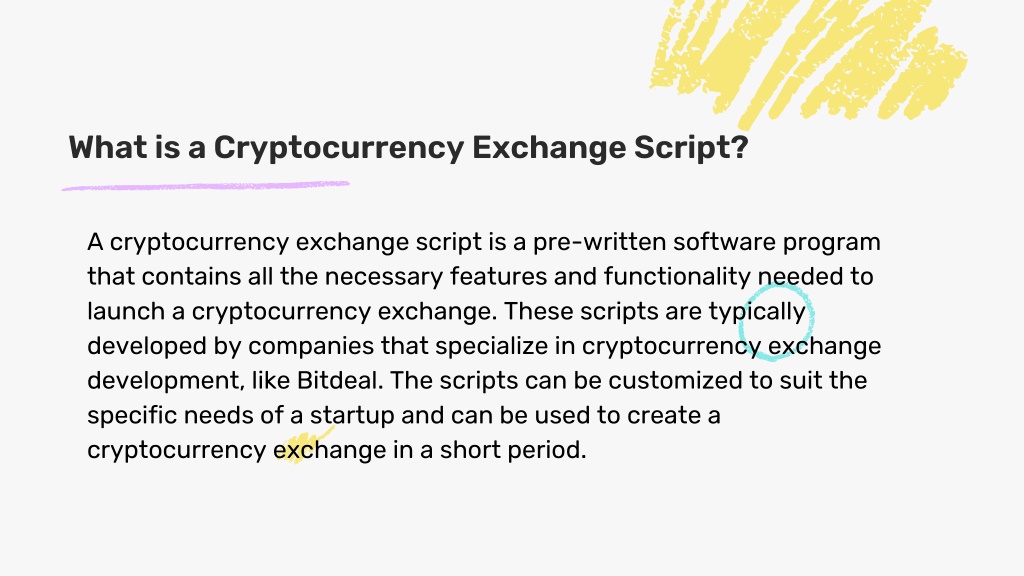 What is a Cryptocurrency Exchange Script?

A cryptocurrency exchange script is a pre-written software program that contains all the necessary features and functionality needed to launch a cryptocurrency exchange. These scripts are typically developed by companies that specialize in cryptocurrency exchange development, like Bitdeal. The scripts can be customized to suit the specific needs of a startup and can be used to create a cryptocurrency exchange in a short period.